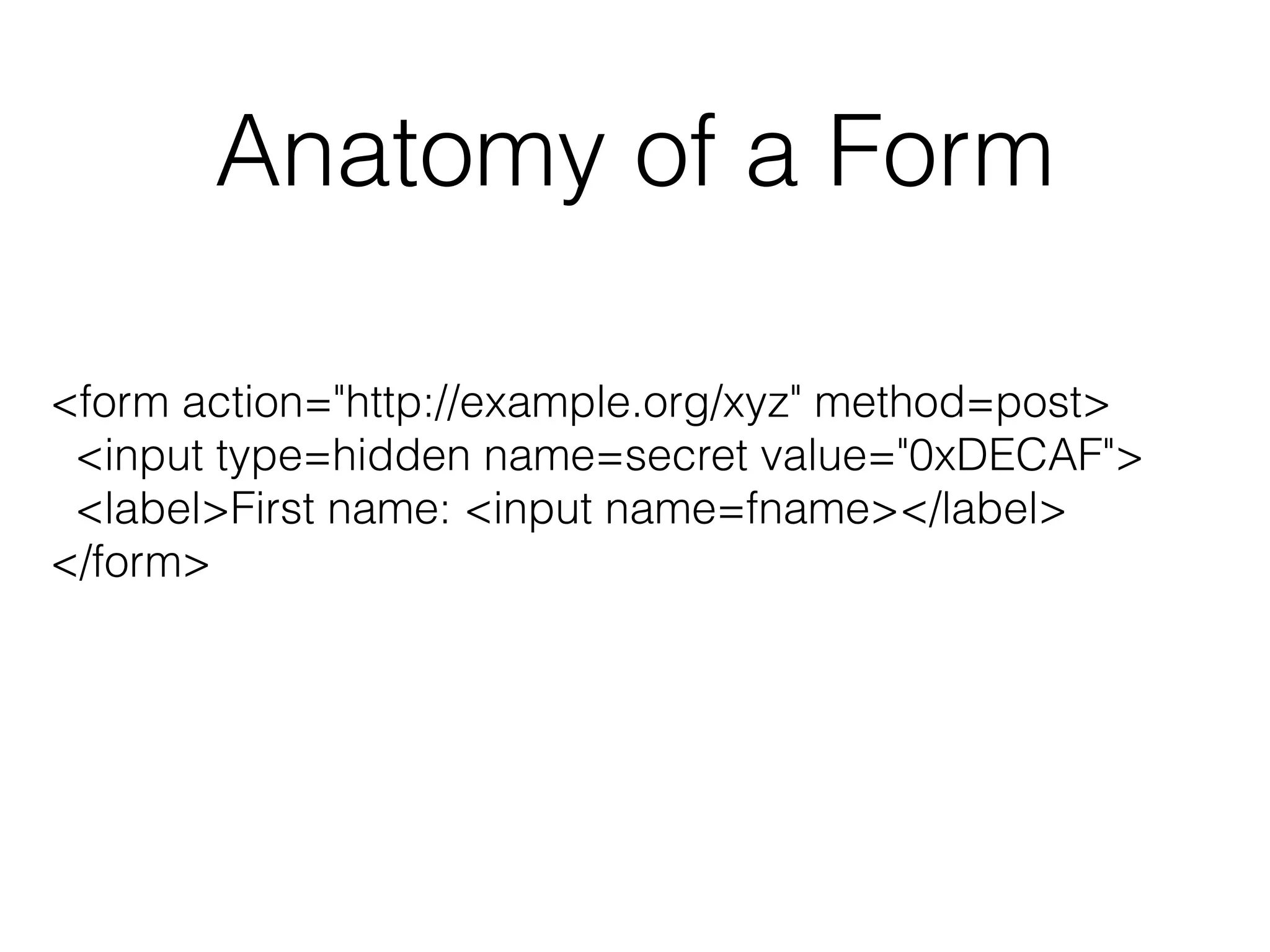 Anatomy of a Form

<form action="http://example.org/xyz" method=post>
 <input type=hidden name=secret value="0xDECAF">
 <label>First name: <input name=fname></label>
</form>